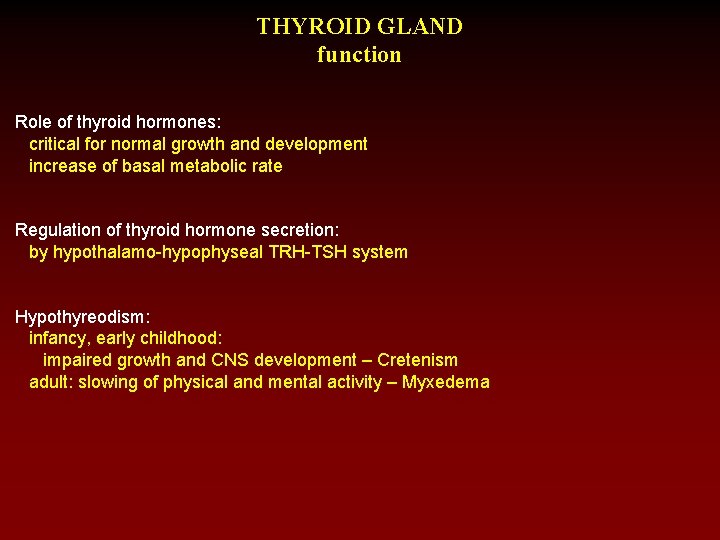 THYROID GLAND
function

Role of thyroid hormones:
critical for normal growth and development
increase of basal metabolic rate

Regulation of thyroid hormone secretion:
by hypothalamo-hypophyseal TRH-TSH system

Hypothyreodism:
infancy, early childhood:
impaired growth and CNS development – Cretenism
adult: slowing of physical and mental activity – Myxedema